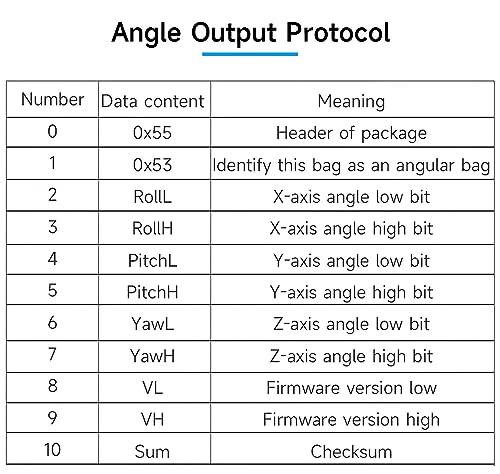 Angle Output Protocol

| Number | Data content | Meaning |
|---|---|---|
| 0 | 0x55 | Header of package |
| 1 | 0x53 | Identify this bag as an angular bag |
| 2 | RollL | X-axis angle low bit |
| 3 | RollH | X-axis angle high bit |
| 4 | PitchL | Y-axis angle low bit |
| 5 | PitchH | Y-axis angle high bit |
| 6 | YawL | Z-axis angle low bit |
| 7 | YawH | Z-axis angle high bit |
| 8 | VL | Firmware version low |
| 9 | VH | Firmware version high |
| 10 | Sum | Checksum |